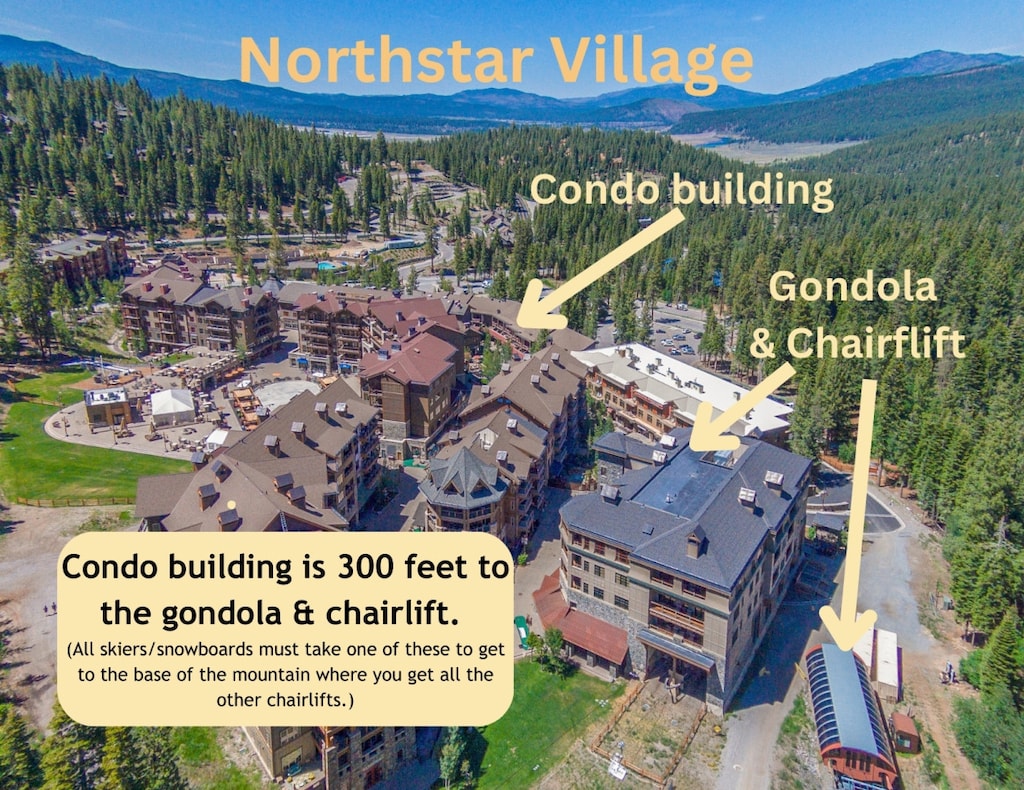 Northstar Village

Condo building

Gondola & Chairflift

Condo building is 300 feet to the gondola & chairlift.

(All skiers/snowboards must take one of these to get to the base of the mountain where you get all the other chairlifts.)